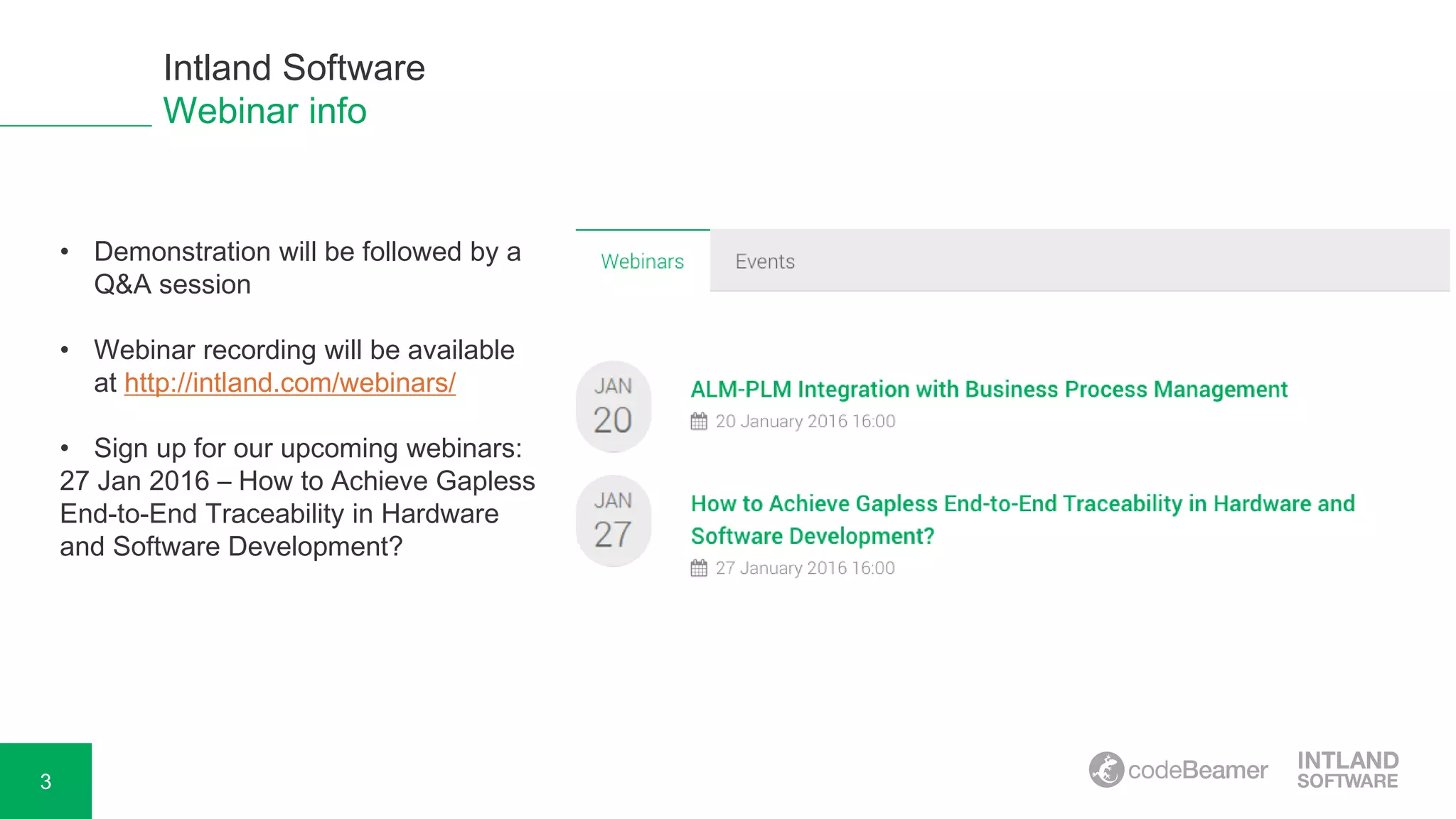 Intland Software
Webinar info

• Demonstration will be followed by a Q&A session

• Webinar recording will be available at http://intland.com/webinars/

• Sign up for our upcoming webinars:
27 Jan 2016 – How to Achieve Gapless End-to-End Traceability in Hardware and Software Development?

Webinars Events

JAN 20
ALM-PLM Integration with Business Process Management
20 January 2016 16:00

JAN 27
How to Achieve Gapless End-to-End Traceability in Hardware and Software Development?
27 January 2016 16:00

3

codeBeamer INTLAND SOFTWARE